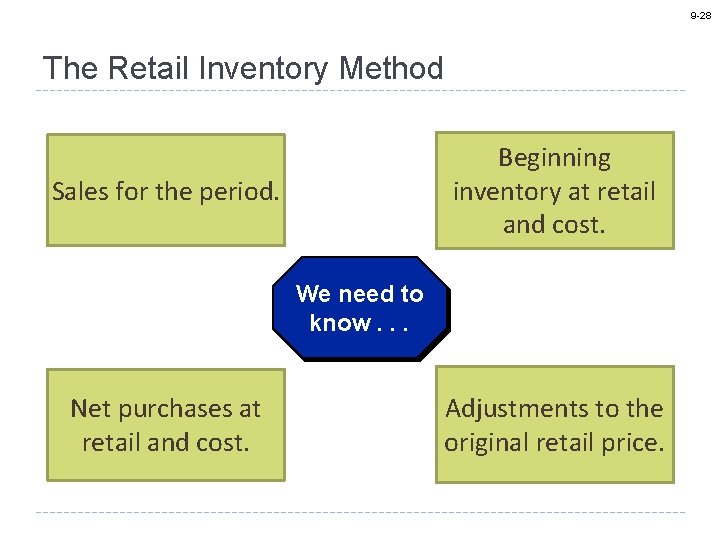 9-28

The Retail Inventory Method

Sales for the period.

Beginning inventory at retail and cost.

We need to know . . .

Net purchases at retail and cost.

Adjustments to the original retail price.